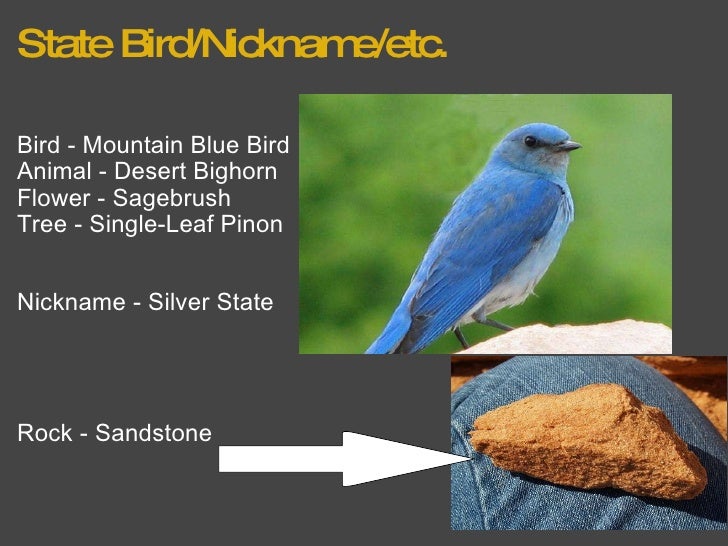 State Bird/Nickname/etc.

Bird - Mountain Blue Bird
Animal - Desert Bighorn
Flower - Sagebrush
Tree - Single-Leaf Pinon

Nickname - Silver State

Rock - Sandstone